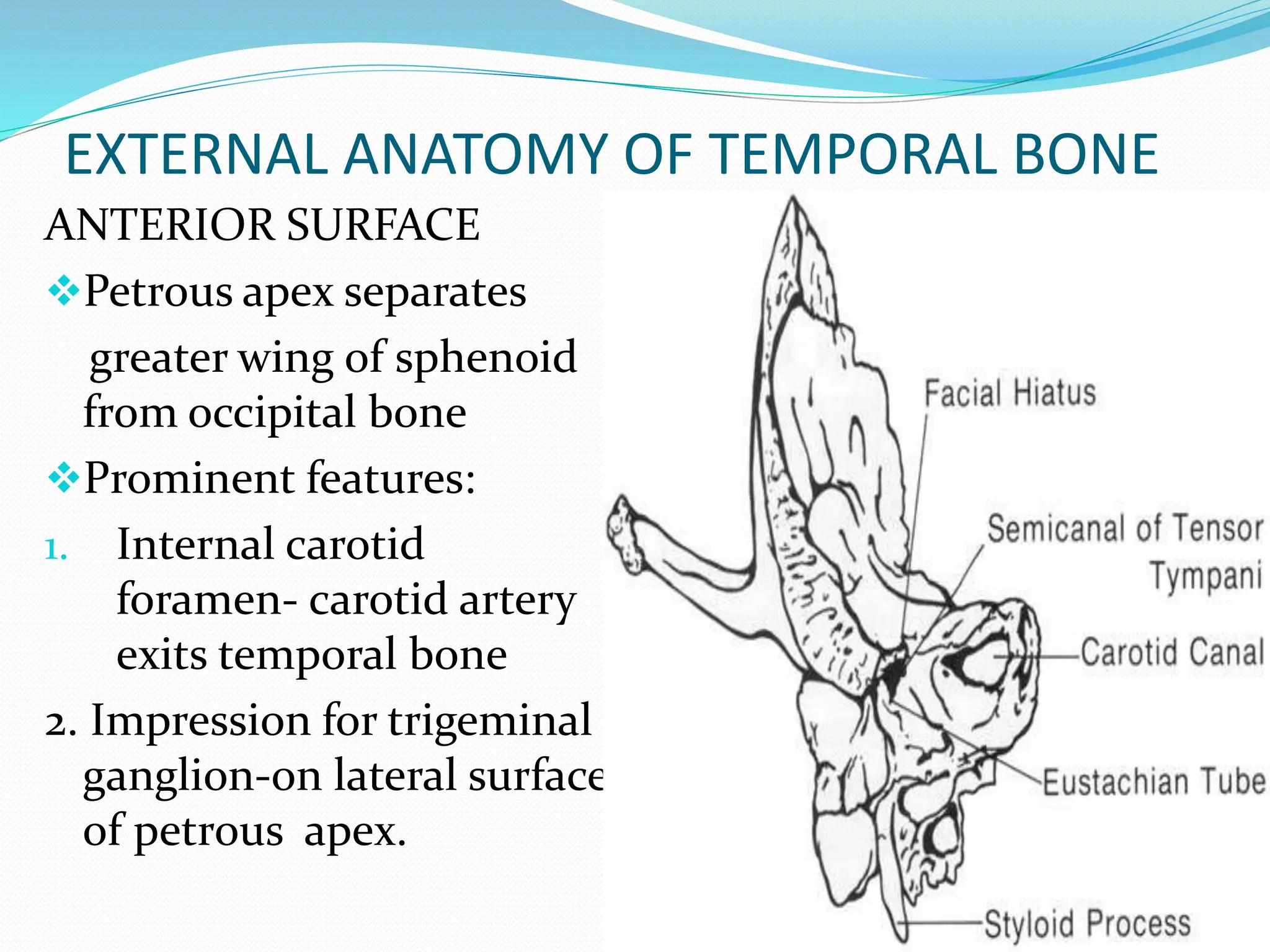 EXTERNAL ANATOMY OF TEMPORAL BONE

ANTERIOR SURFACE

❖Petrous apex separates greater wing of sphenoid from occipital bone

❖Prominent features:

1. Internal carotid foramen- carotid artery exits temporal bone

2. Impression for trigeminal ganglion-on lateral surface of petrous apex.

Facial Hiatus

Semicanal of Tensor Tympani

Carotid Canal

Eustachian Tube

Styloid Process